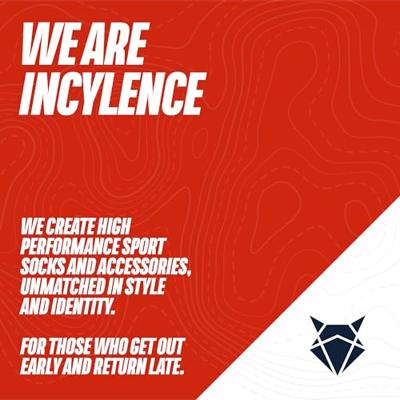 WE ARE INCYLENCE

WE CREATE HIGH PERFORMANCE SPORT SOCKS AND ACCESSORIES, UNMATCHED IN STYLE AND IDENTITY.

FOR THOSE WHO GET OUT EARLY AND RETURN LATE.